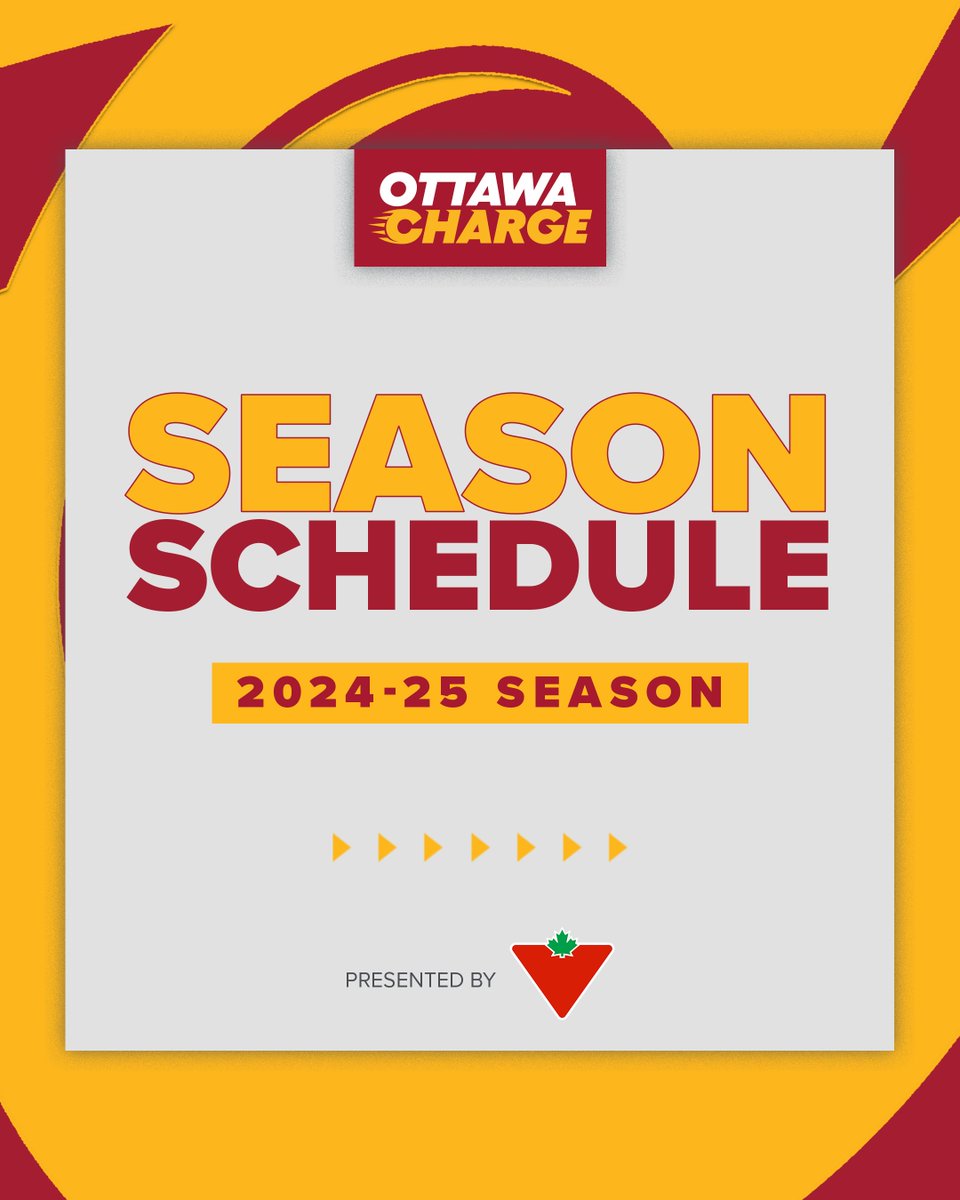 OTTAWA CHARGE

SEASON SCHEDULE

2024-25 SEASON

PRESENTED BY